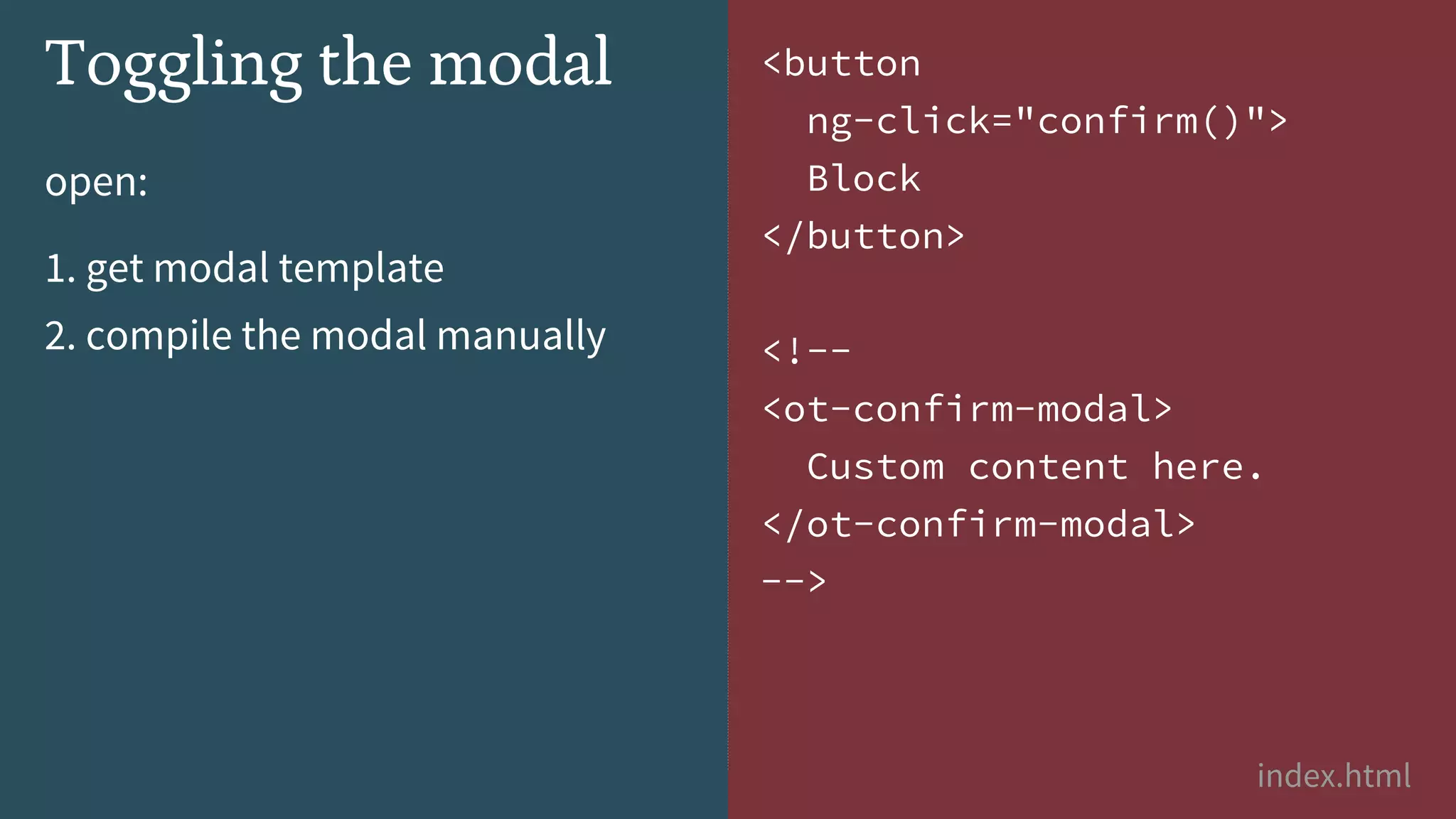 Toggling the modal

open:

1. get modal template
2. compile the modal manually

<button
  ng-click="confirm()">
  Block
</button>

<!--
<ot-confirm-modal>
  Custom content here.
</ot-confirm-modal>
-->

index.html